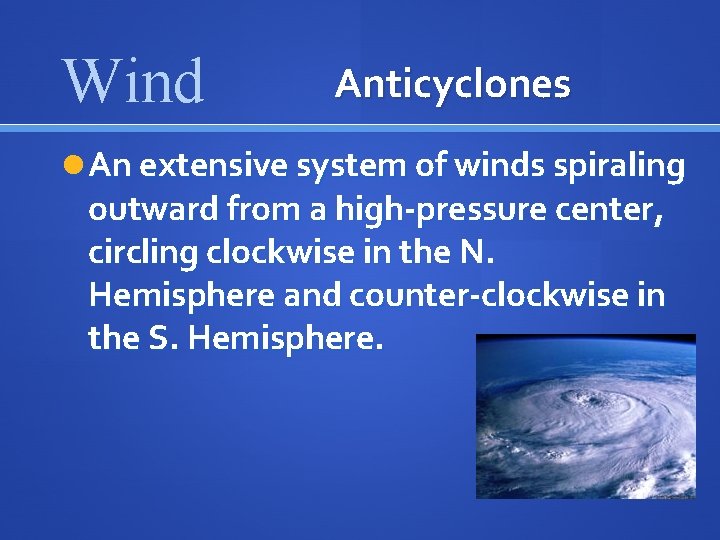 Wind

Anticyclones

An extensive system of winds spiraling outward from a high-pressure center, circling clockwise in the N. Hemisphere and counter-clockwise in the S. Hemisphere.